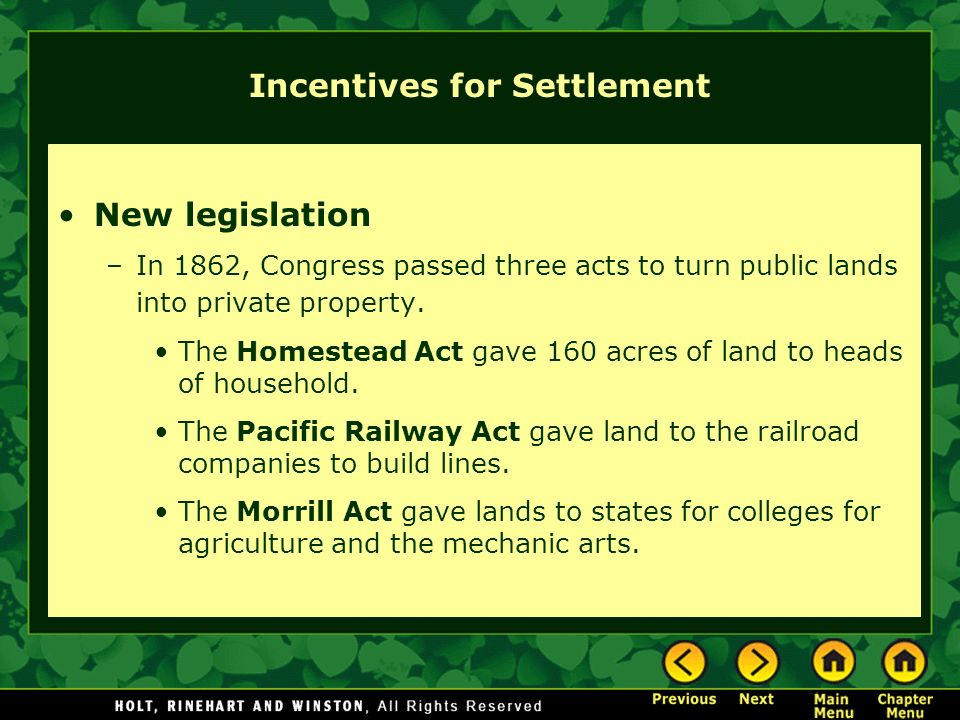 Incentives for Settlement

• New legislation

– In 1862, Congress passed three acts to turn public lands into private property.

• The Homestead Act gave 160 acres of land to heads of household.

• The Pacific Railway Act gave land to the railroad companies to build lines.

• The Morrill Act gave lands to states for colleges for agriculture and the mechanic arts.

HOLT, RINEHART AND WINSTON, All Rights Reserved

Previous Next Main Menu Chapter Menu